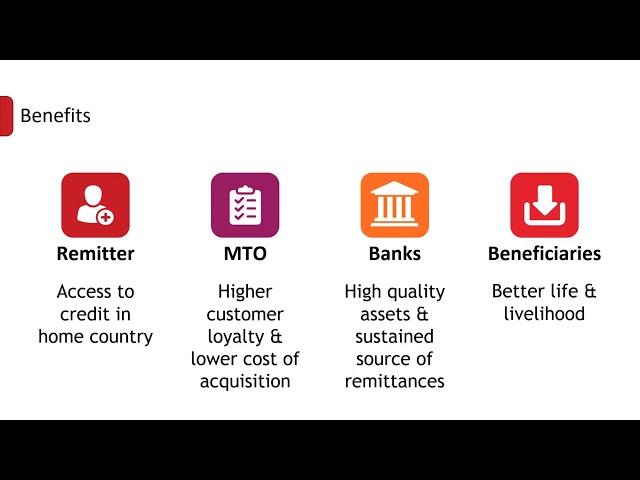 Benefits

Remitter

Access to credit in home country

MTO

Higher customer loyalty & lower cost of acquisition

Banks

High quality assets & sustained source of remittances

Beneficiaries

Better life & livelihood